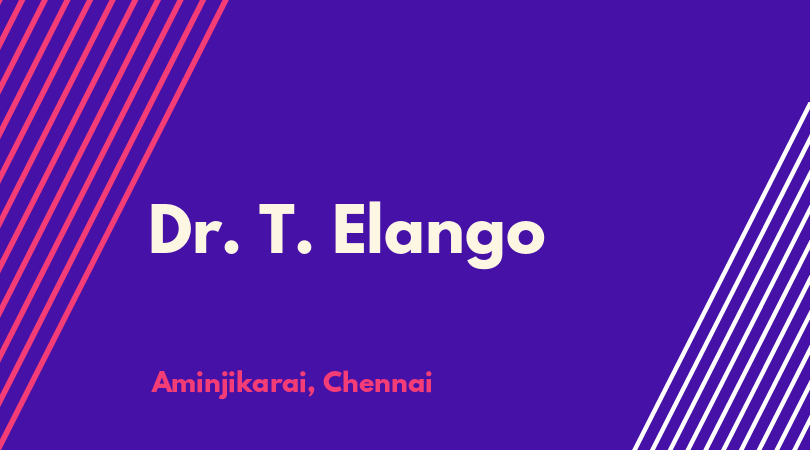 Dr. T. Elango

Aminjikarai, Chennai